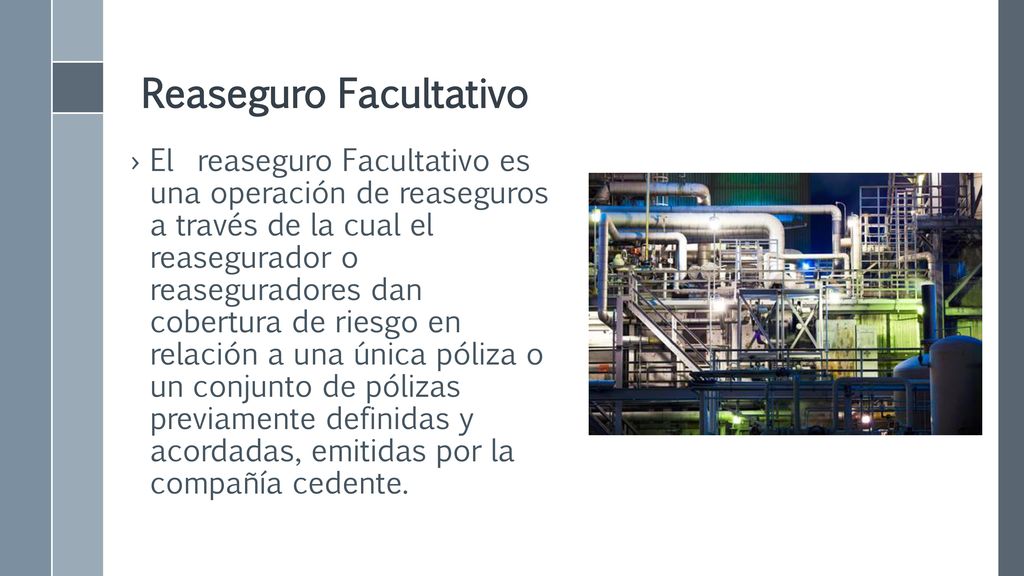 Reaseguro Facultativo

› El reaseguro Facultativo es una operación de reaseguros a través de la cual el reasegurador o reaseguradores dan cobertura de riesgo en relación a una única póliza o un conjunto de pólizas previamente definidas y acordadas, emitidas por la compañía cedente.